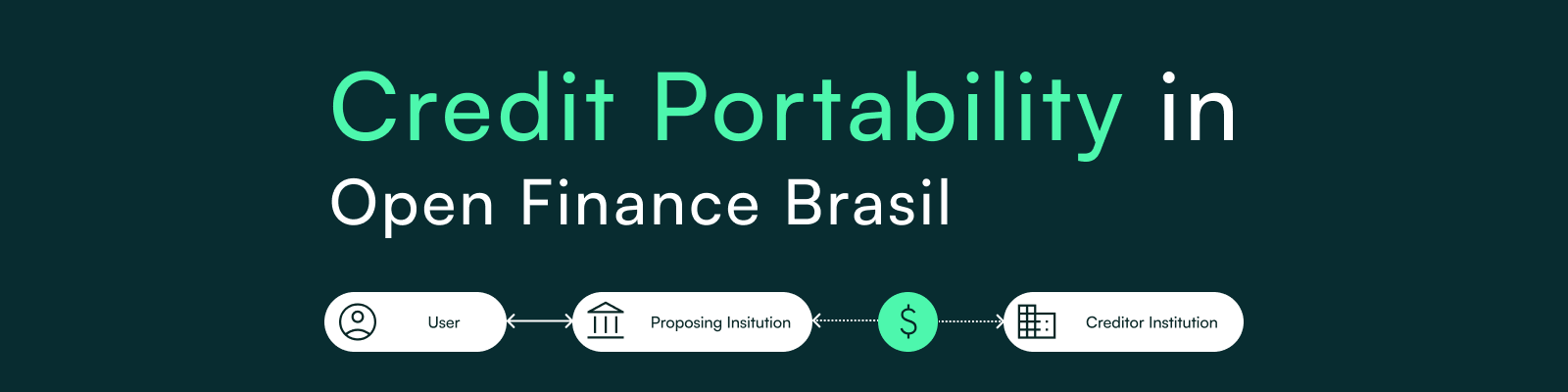 Credit Portability in
Open Finance Brasil

User

Proposing Insitution

$

Creditor Institution